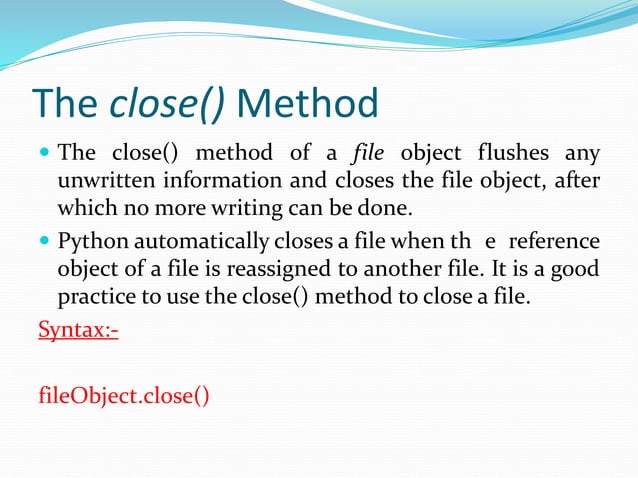 The close() Method

The close() method of a file object flushes any unwritten information and closes the file object, after which no more writing can be done.

Python automatically closes a file when th e reference object of a file is reassigned to another file. It is a good practice to use the close() method to close a file.

Syntax:-

fileObject.close()